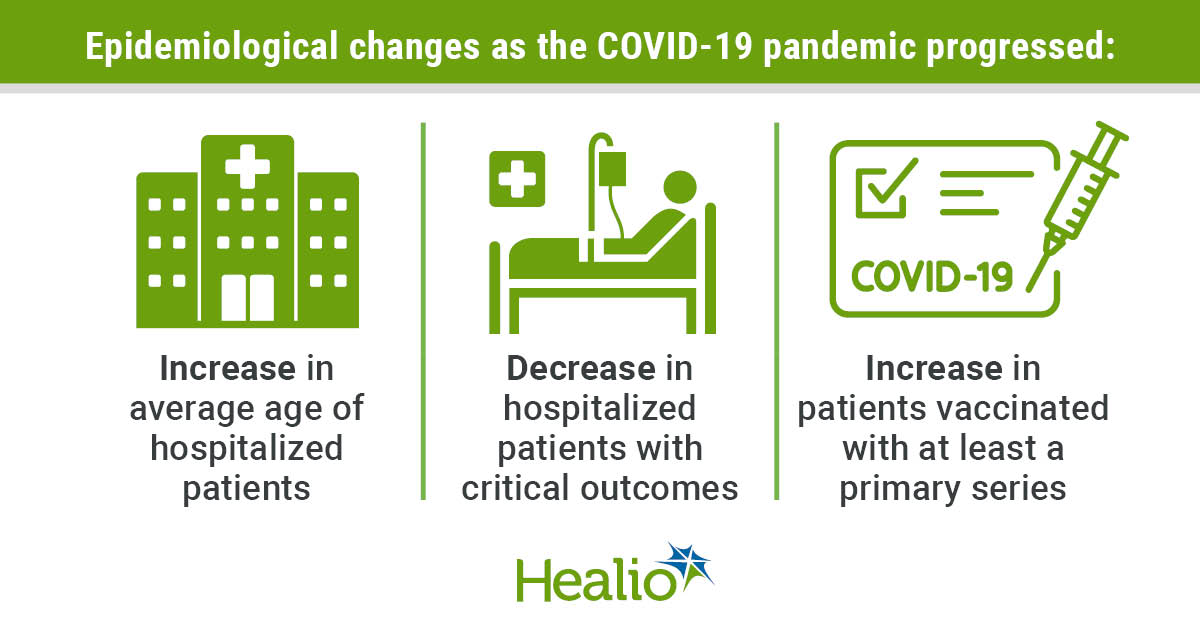 Epidemiological changes as the COVID-19 pandemic progressed:

Increase in average age of hospitalized patients

Decrease in hospitalized patients with critical outcomes

COVID-19

Increase in patients vaccinated with at least a primary series

Healio